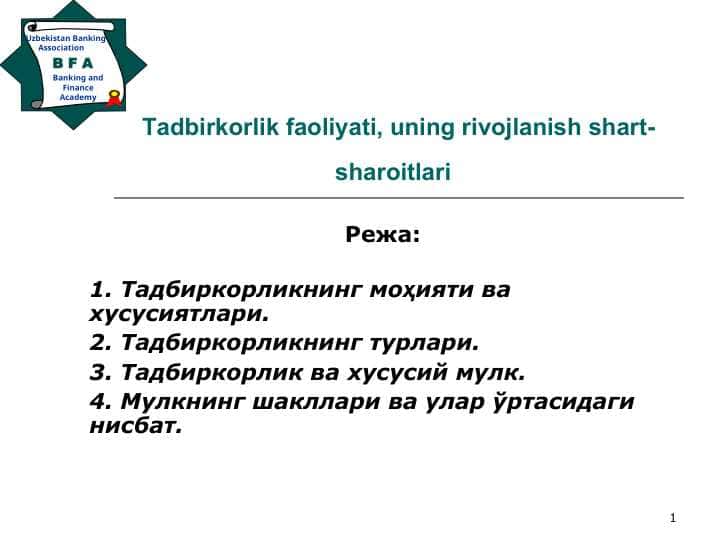 Uzbekistan Banking Association
B F A
Banking and Finance Academy

Tadbirkorlik faoliyati, uning rivojlanish shart-sharoitlari

Режа:

1. Тадбиркорликнинг моҳияти ва хусусиятлари.
2. Тадбиркорликнинг турлари.
3. Тадбиркорлик ва хусусий мулк.
4. Мулкнинг шакллари ва улар ўртасидаги нисбат.

1